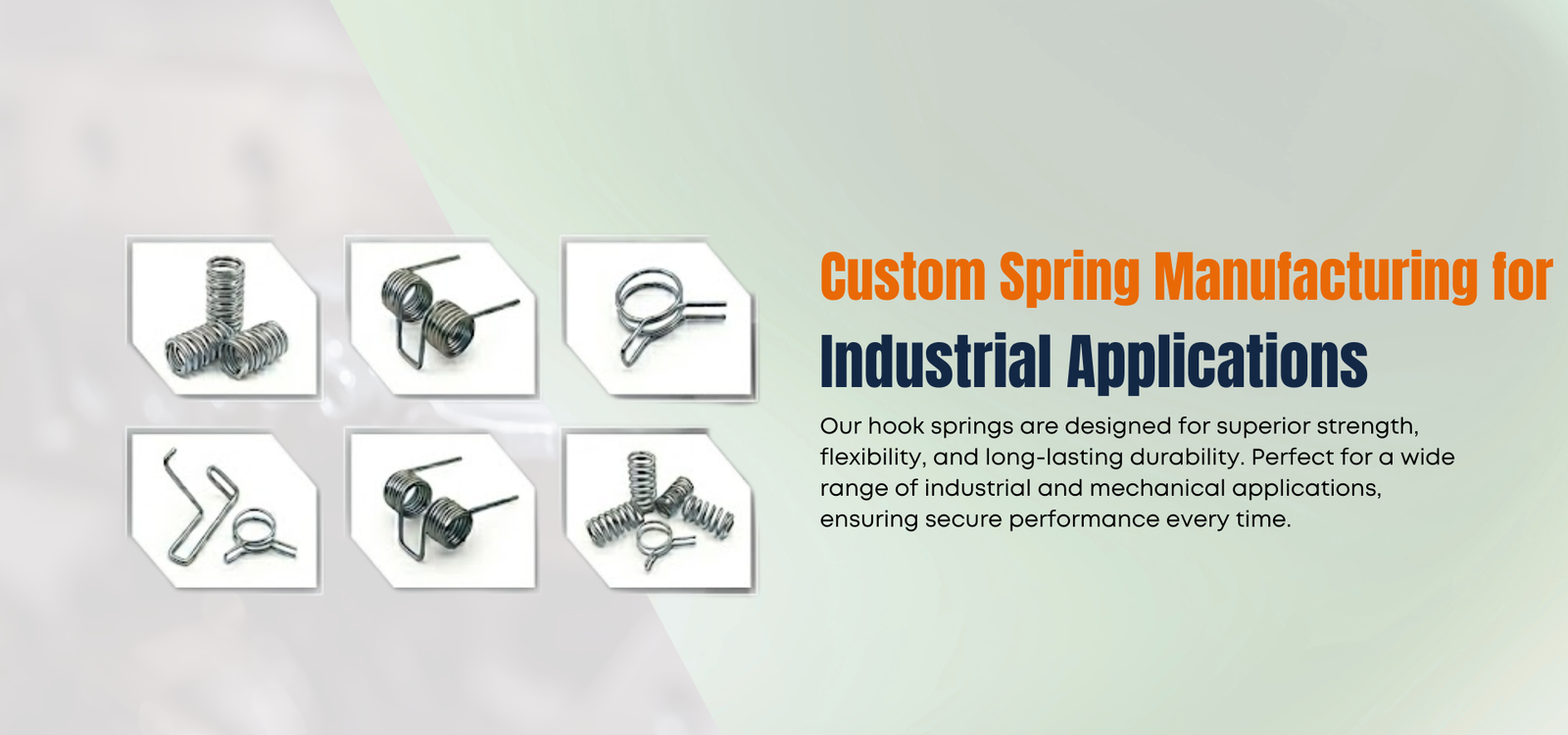 Custom Spring Manufacturing for
Industrial Applications

Our hook springs are designed for superior strength, flexibility, and long-lasting durability. Perfect for a wide range of industrial and mechanical applications, ensuring secure performance every time.